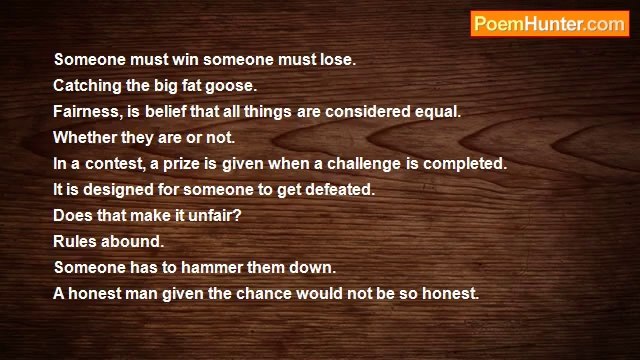 PoemHunter.com

Someone must win someone must lose.
Catching the big fat goose.
Fairness, is belief that all things are considered equal.
Whether they are or not.
In a contest, a prize is given when a challenge is completed.
It is designed for someone to get defeated.
Does that make it unfair?
Rules abound.
Someone has to hammer them down.
A honest man given the chance would not be so honest.